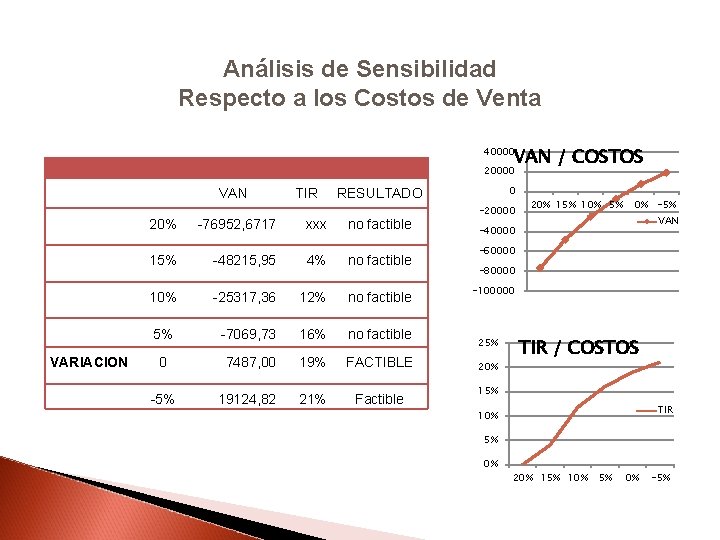 Análisis de Sensibilidad
Respecto a los Costos de Venta

| | | VAN | TIR | RESULTADO |
|---|---|---|---|---|
| | 20% | -76952,6717 | xxx | no factible |
| | 15% | -48215,95 | 4% | no factible |
| | 10% | -25317,36 | 12% | no factible |
| | 5% | -7069,73 | 16% | no factible |
| VARIACION | 0 | 7487,00 | 19% | FACTIBLE |
| | -5% | 19124,82 | 21% | Factible |

VAN / COSTOS
40000
20000
0
-20000
-40000
-60000
-80000
-100000
20% 15% 10% 5% 0% -5%
VAN

TIR / COSTOS
25%
20%
15%
10%
5%
0%
20% 15% 10% 5% 0% -5%
TIR